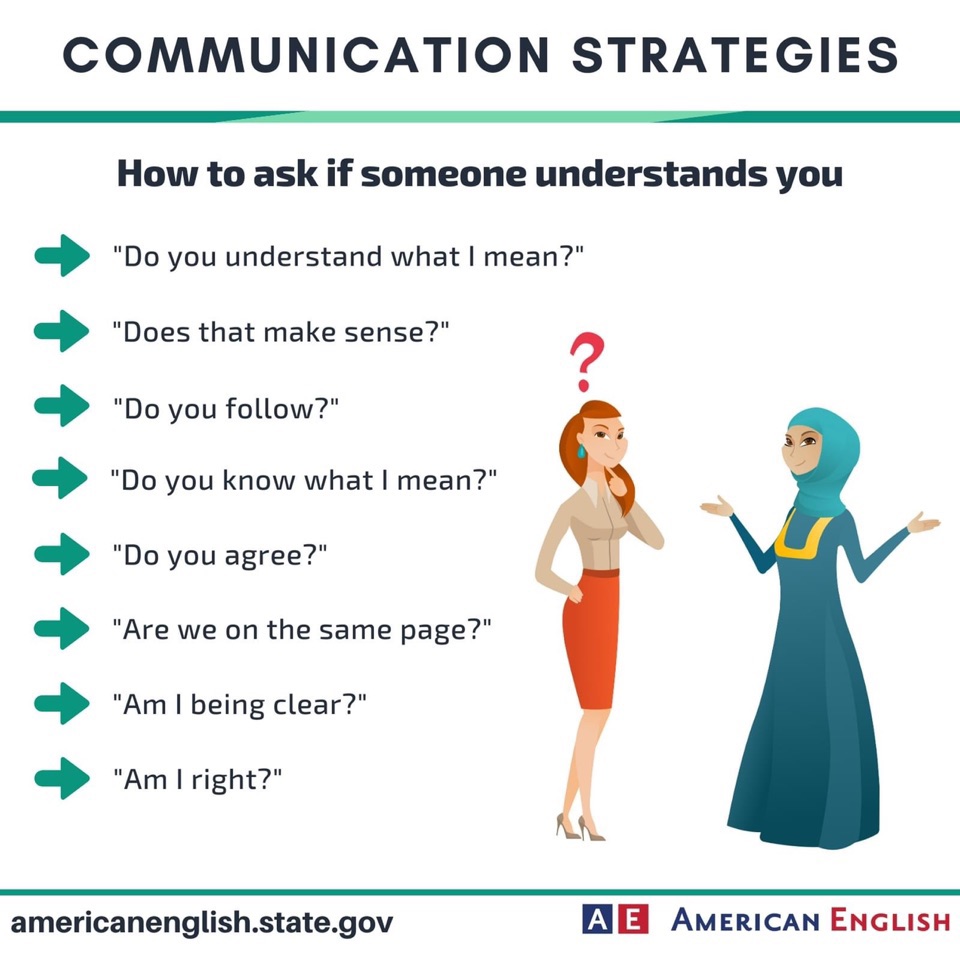 COMMUNICATION STRATEGIES

How to ask if someone understands you

"Do you understand what I mean?"

"Does that make sense?"

"Do you follow?"

"Do you know what I mean?"

"Do you agree?"

"Are we on the same page?"

"Am I being clear?"

"Am I right?"

?

americanenglish.state.gov

AE AMERICAN ENGLISH